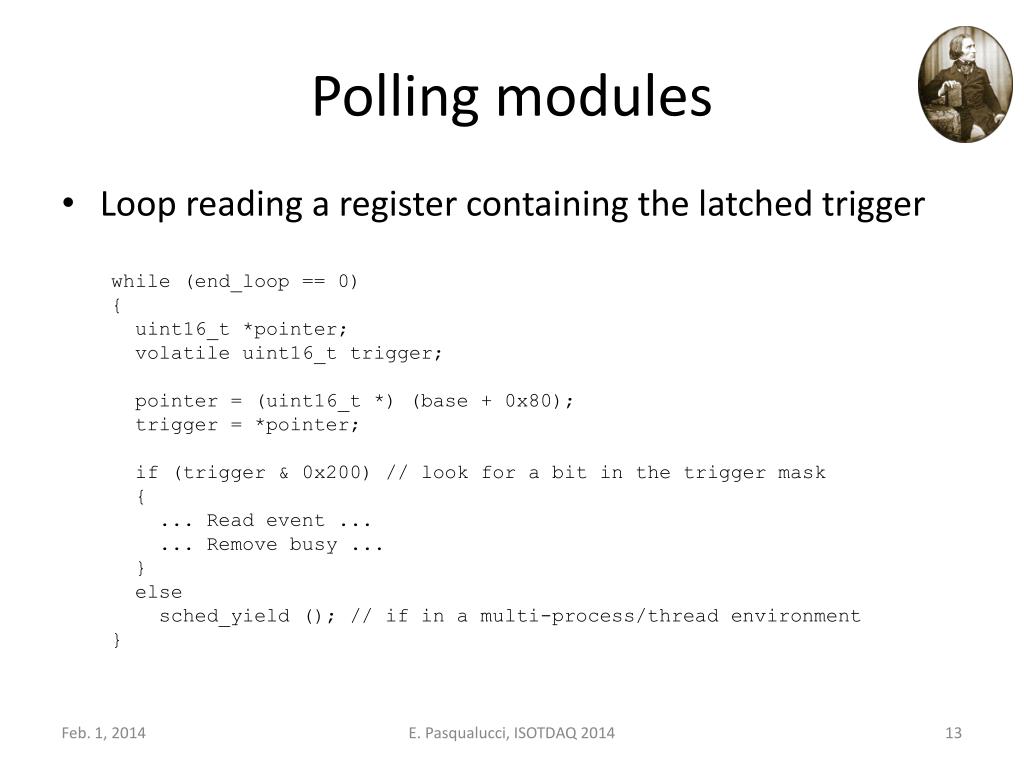 Polling modules

• Loop reading a register containing the latched trigger

while (end_loop == 0)
{
  uint16_t *pointer;
  volatile uint16_t trigger;

  pointer = (uint16_t *) (base + 0x80);
  trigger = *pointer;

  if (trigger & 0x200) // look for a bit in the trigger mask
  {
    ... Read event ...
    ... Remove busy ...
  }
  else
    sched_yield (); // if in a multi-process/thread environment
}

Feb. 1, 2014

E. Pasqualucci, ISOTDAQ 2014

13